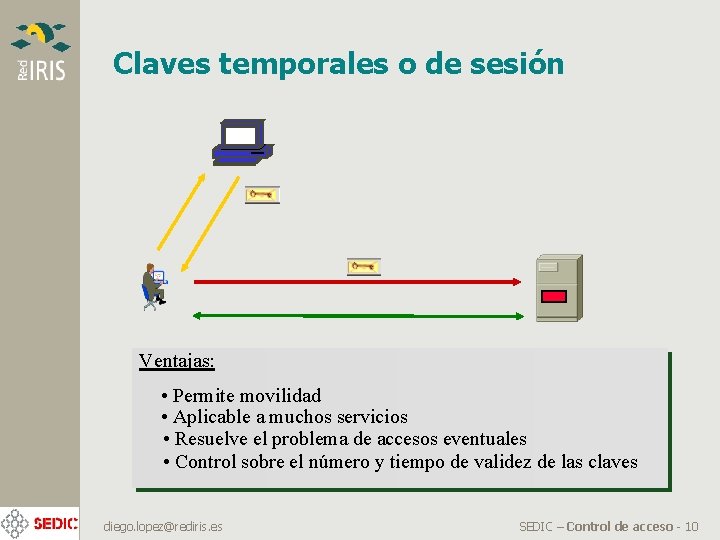 Red IRIS

Claves temporales o de sesión

Ventajas:

• Permite movilidad
• Aplicable a muchos servicios
• Resuelve el problema de accesos eventuales
• Control sobre el número y tiempo de validez de las claves

SEDIC

diego.lopez@rediris.es

SEDIC – Control de acceso - 10